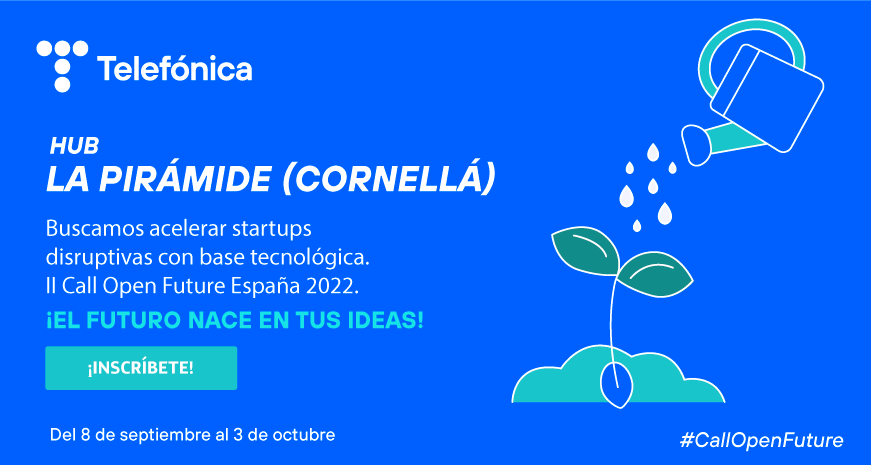 Telefónica

HUB
LA PIRÁMIDE (CORNELLÁ)

Buscamos acelerar startups disruptivas con base tecnológica.
II Call Open Future España 2022.

¡EL FUTURO NACE EN TUS IDEAS!

¡INSCRÍBETE!

Del 8 de septiembre al 3 de octubre

#CallOpenFuture